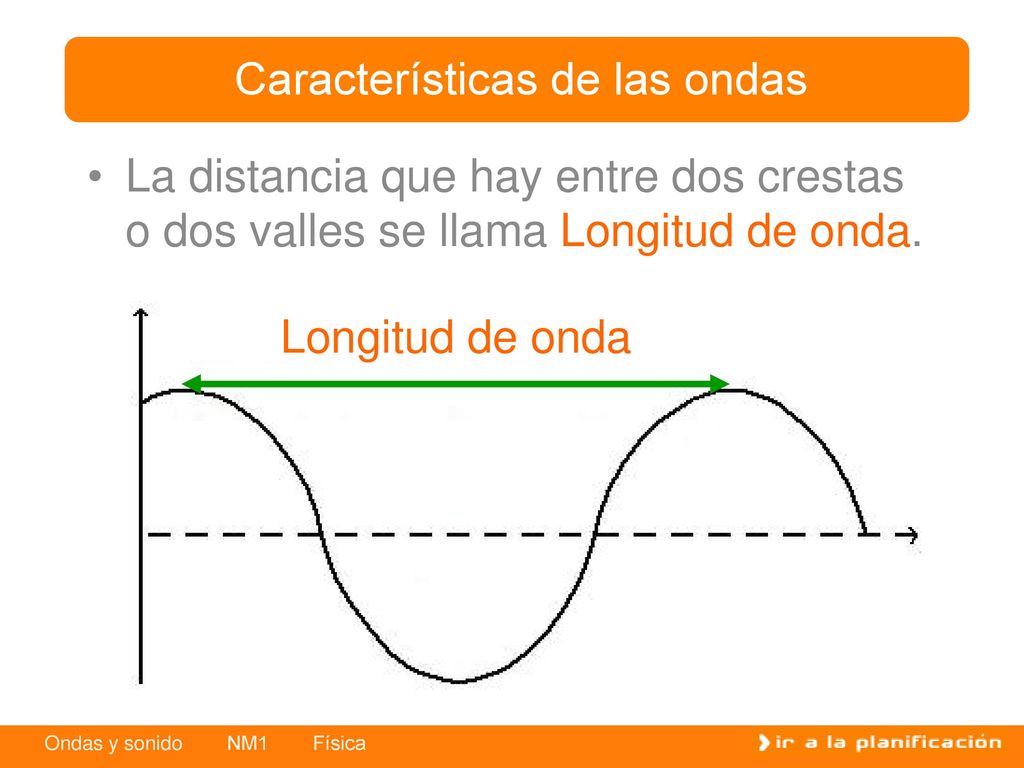 Características de las ondas

• La distancia que hay entre dos crestas o dos valles se llama Longitud de onda.

Longitud de onda

Ondas y sonido NM1 Física

ir a la planificación